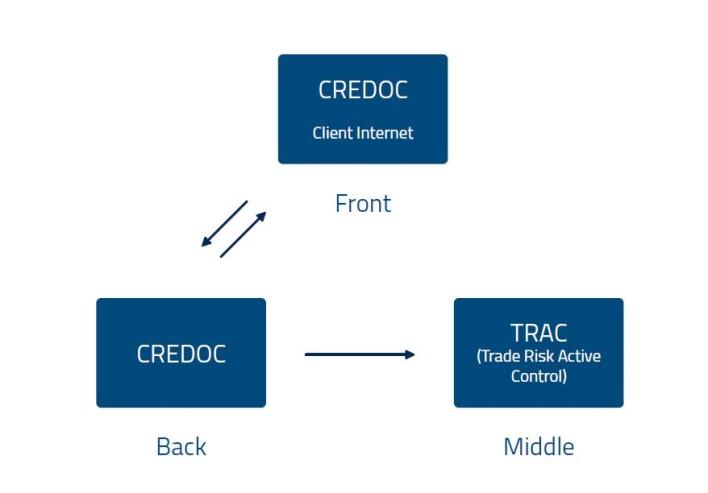 CREDOC
Client Internet

Front

CREDOC

Back

TRAC
(Trade Risk Active Control)

Middle